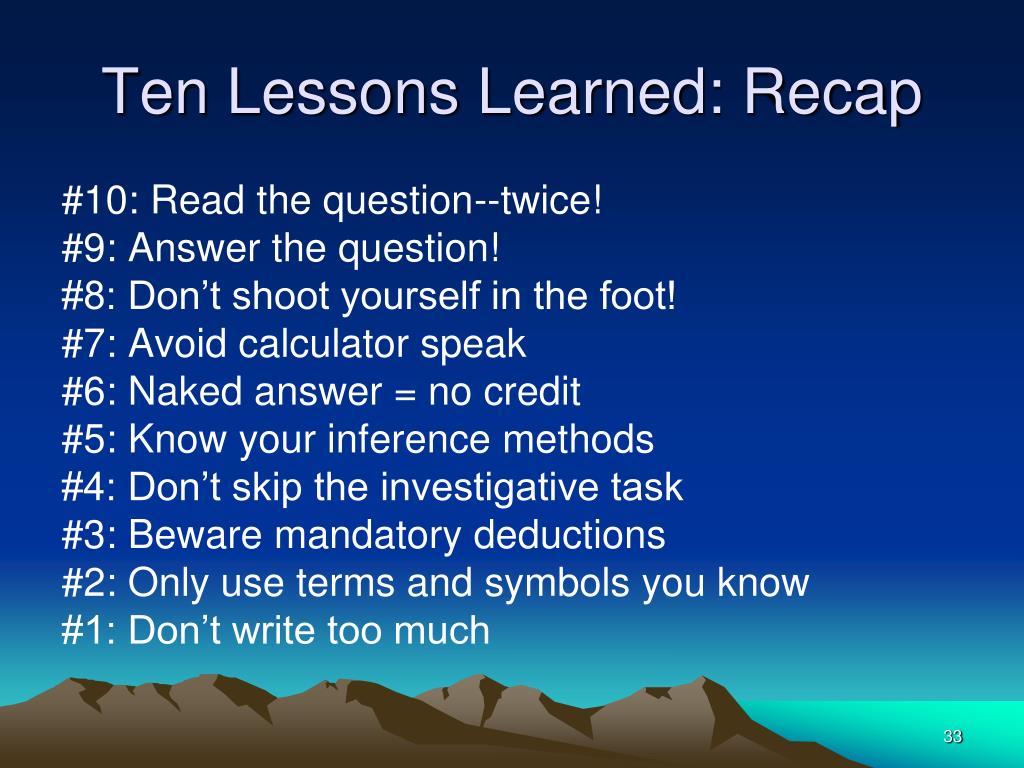 Ten Lessons Learned: Recap

#10: Read the question--twice!
#9: Answer the question!
#8: Don’t shoot yourself in the foot!
#7: Avoid calculator speak
#6: Naked answer = no credit
#5: Know your inference methods
#4: Don’t skip the investigative task
#3: Beware mandatory deductions
#2: Only use terms and symbols you know
#1: Don’t write too much

33